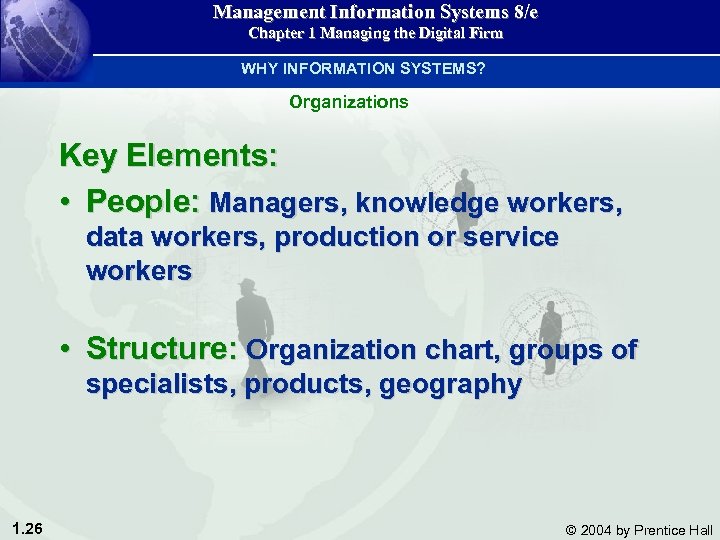 Management Information Systems 8/e
Chapter 1 Managing the Digital Firm

WHY INFORMATION SYSTEMS?

Organizations

Key Elements:

• People: Managers, knowledge workers, data workers, production or service workers

• Structure: Organization chart, groups of specialists, products, geography

1.26

© 2004 by Prentice Hall